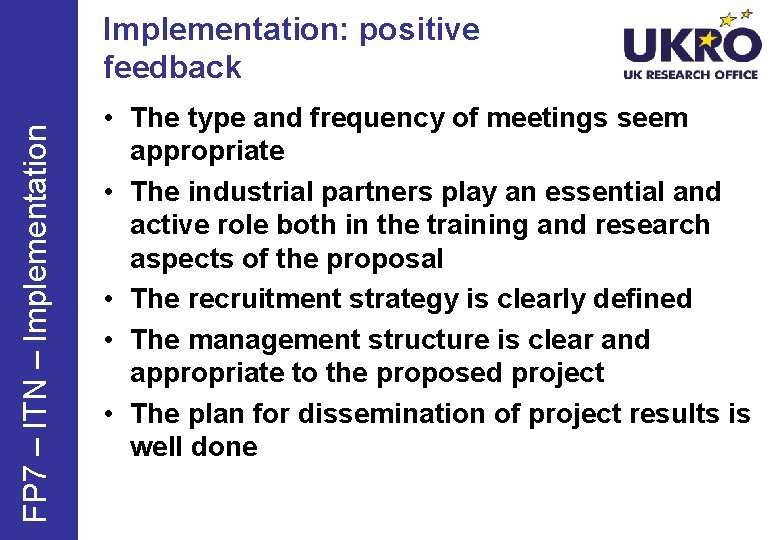 FP7 – ITN – Implementation

Implementation: positive feedback

UKRO
UK RESEARCH OFFICE

• The type and frequency of meetings seem appropriate
• The industrial partners play an essential and active role both in the training and research aspects of the proposal
• The recruitment strategy is clearly defined
• The management structure is clear and appropriate to the proposed project
• The plan for dissemination of project results is well done